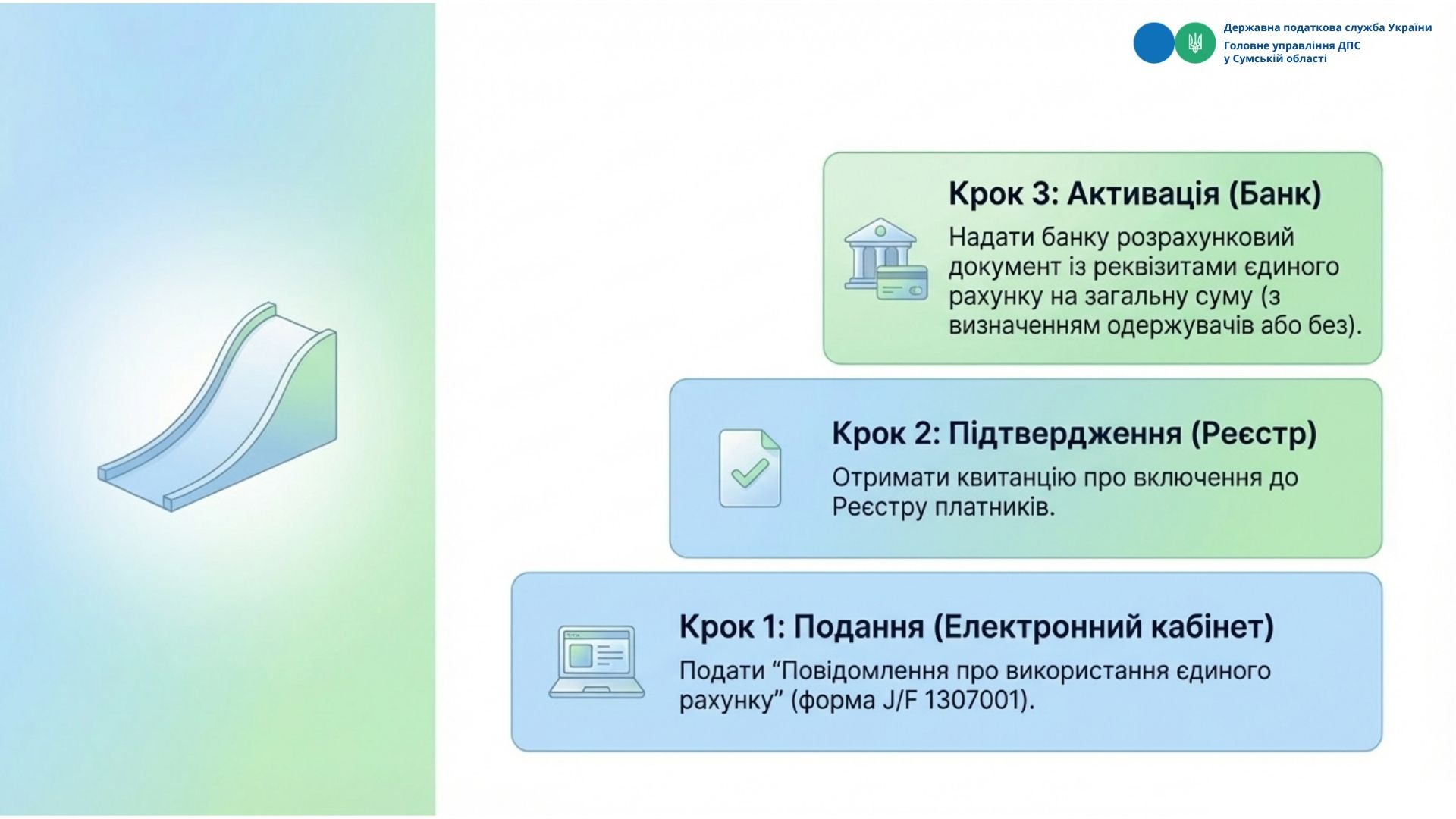 Державна податкова служба України
Головне управління ДПС у Сумській області

Крок 3: Активація (Банк)

Надати банку розрахунковий документ із реквізитами єдиного рахунку на загальну суму (з визначенням одержувачів або без).

Крок 2: Підтвердження (Реєстр)

Отримати квитанцію про включення до Реєстру платників.

Крок 1: Подання (Електронний кабінет)

Подати “Повідомлення про використання єдиного рахунку” (форма J/F 1307001).